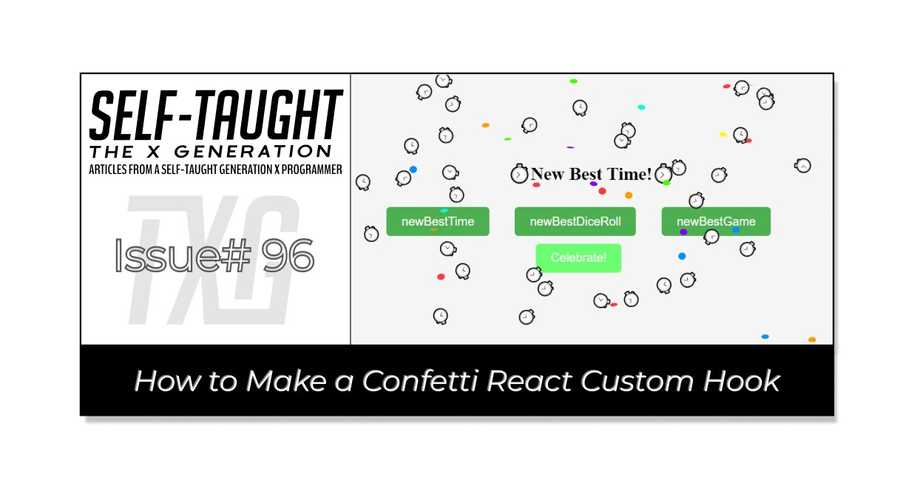 SELF-TAUGHT
THE X GENERATION
ARTICLES FROM A SELF-TAUGHT GENERATION X PROGRAMMER

TXG

Issue# 96

New Best Time!

newBestTime

newBestDiceRoll

newBestGame

Celebrate!

How to Make a Confetti React Custom Hook